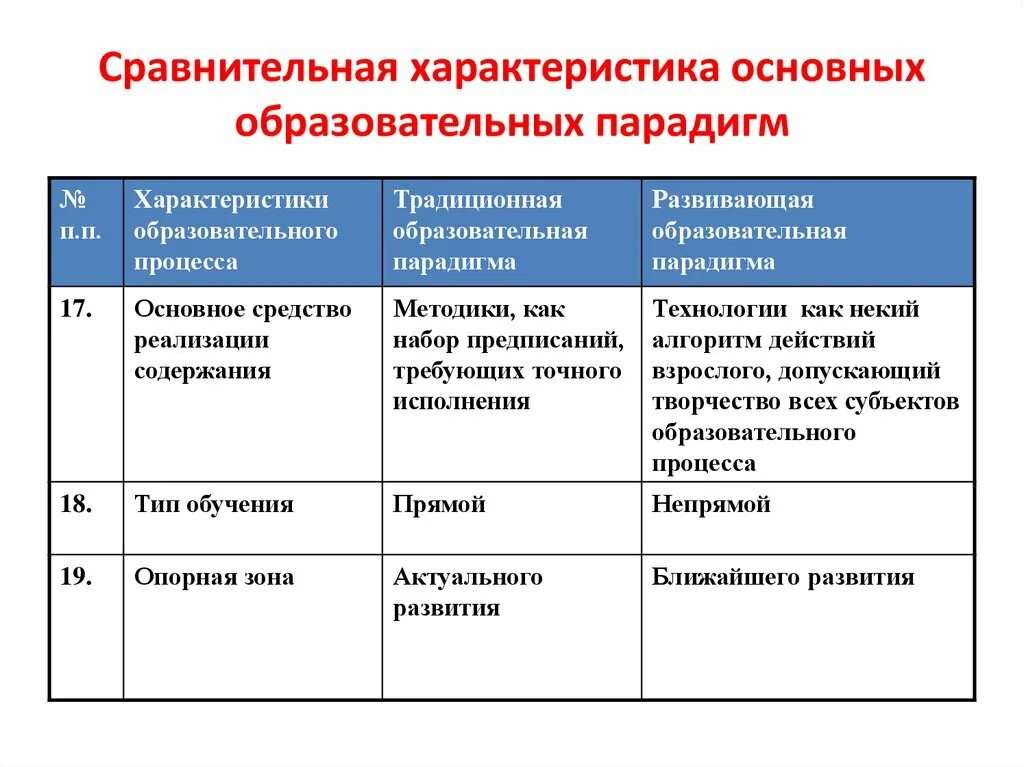 Сравнительная характеристика основных образовательных парадигм

| № п.п. | Характеристики образовательного процесса | Традиционная образовательная парадигма | Развивающая образовательная парадигма |
|---|---|---|---|
| 17. | Основное средство реализации содержания | Методики, как набор предписаний, требующих точного исполнения | Технологии как некий алгоритм действий взрослого, допускающий творчество всех субъектов образовательного процесса |
| 18. | Тип обучения | Прямой | Непрямой |
| 19. | Опорная зона | Актуального развития | Ближайшего развития |